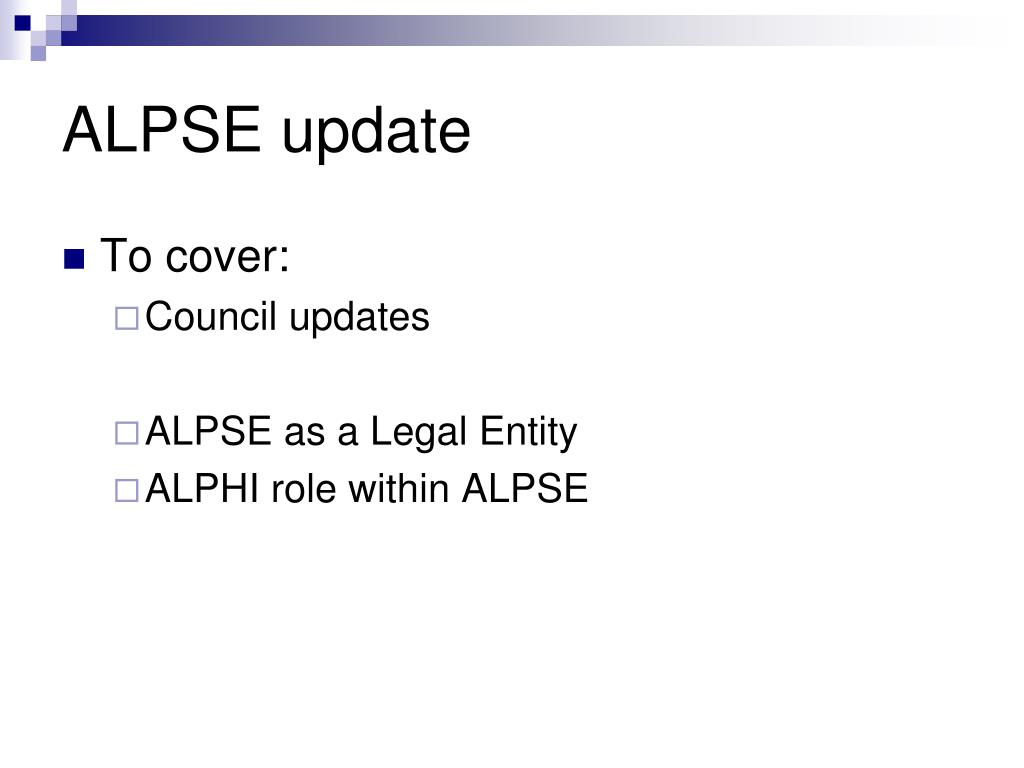 ALPSE update

To cover:

Council updates

ALPSE as a Legal Entity

ALPHI role within ALPSE